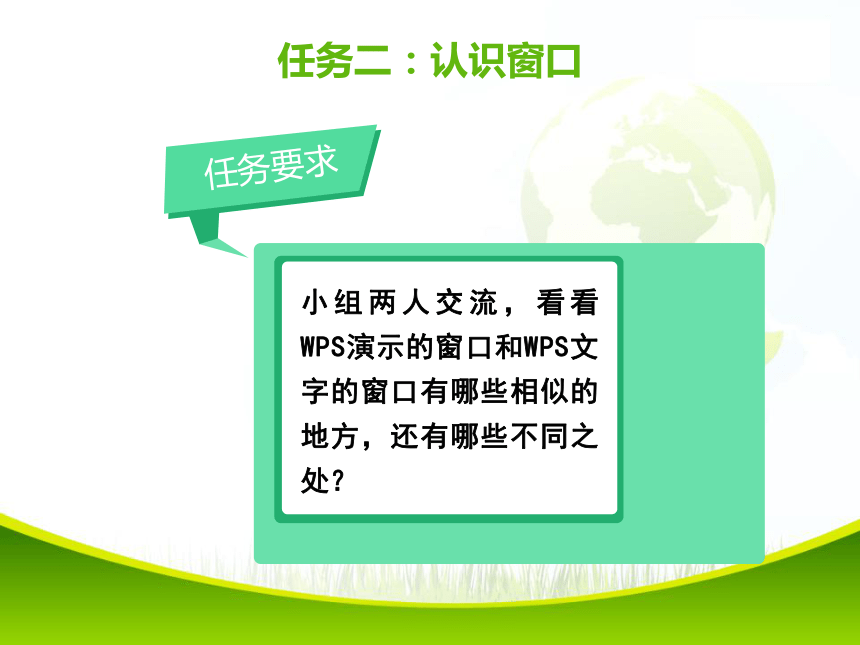 任务二：认识窗口

任务要求

小组两人交流，看看WPS演示的窗口和WPS文字的窗口有哪些相似的地方，还有哪些不同之处?